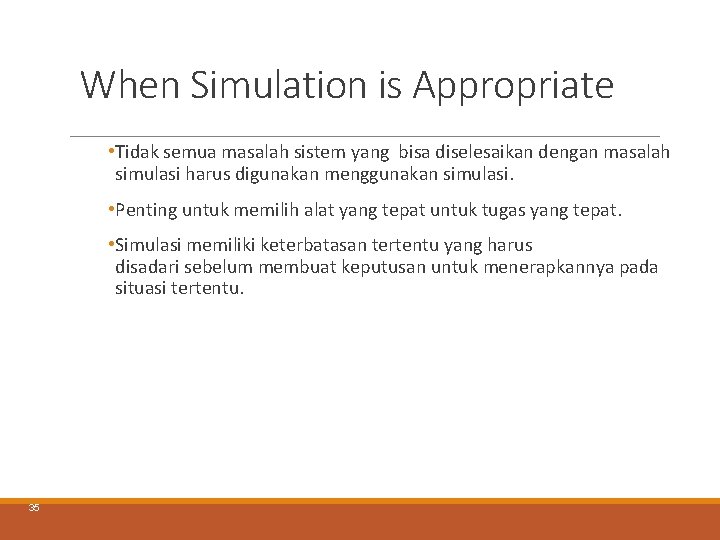 When Simulation is Appropriate

•Tidak semua masalah sistem yang bisa diselesaikan dengan masalah simulasi harus digunakan menggunakan simulasi.

•Penting untuk memilih alat yang tepat untuk tugas yang tepat.

•Simulasi memiliki keterbatasan tertentu yang harus disadari sebelum membuat keputusan untuk menerapkannya pada situasi tertentu.

35